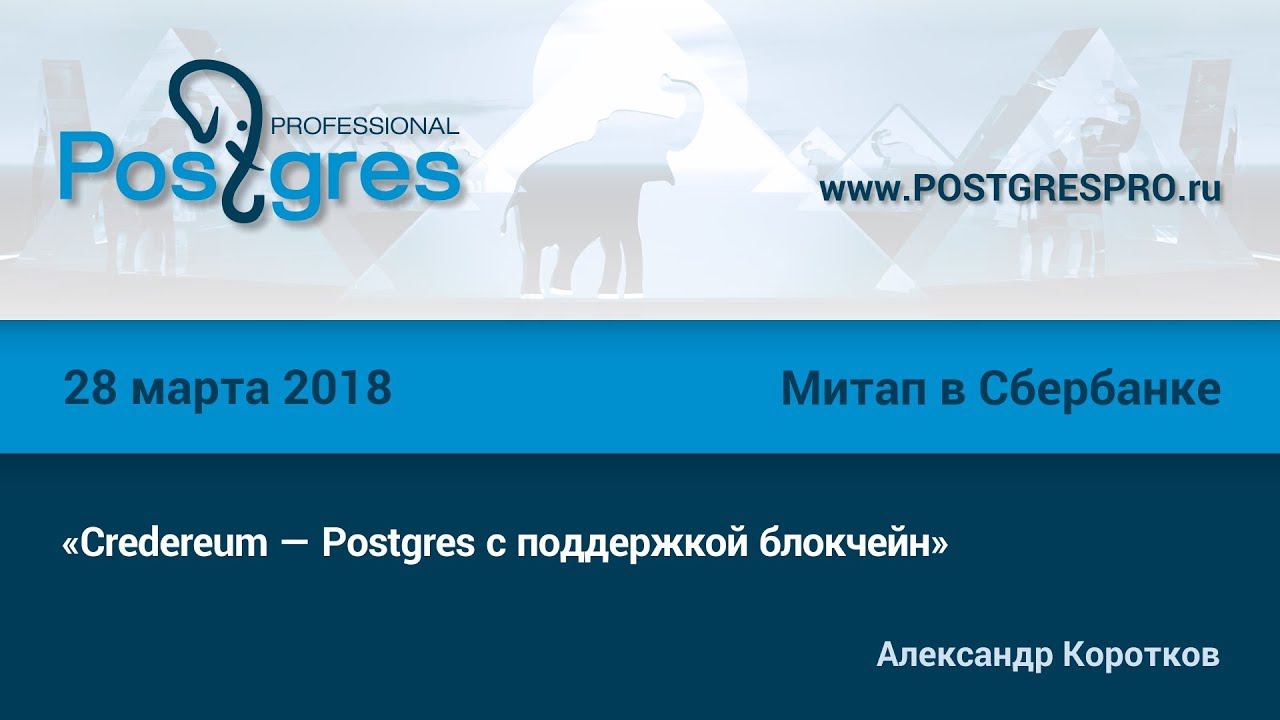 PROFESSIONAL
Postgres

www.POSTGRESPRO.ru

28 марта 2018

Митап в Сбербанке

«Credereum — Postgres с поддержкой блокчейн»

Александр Коротков